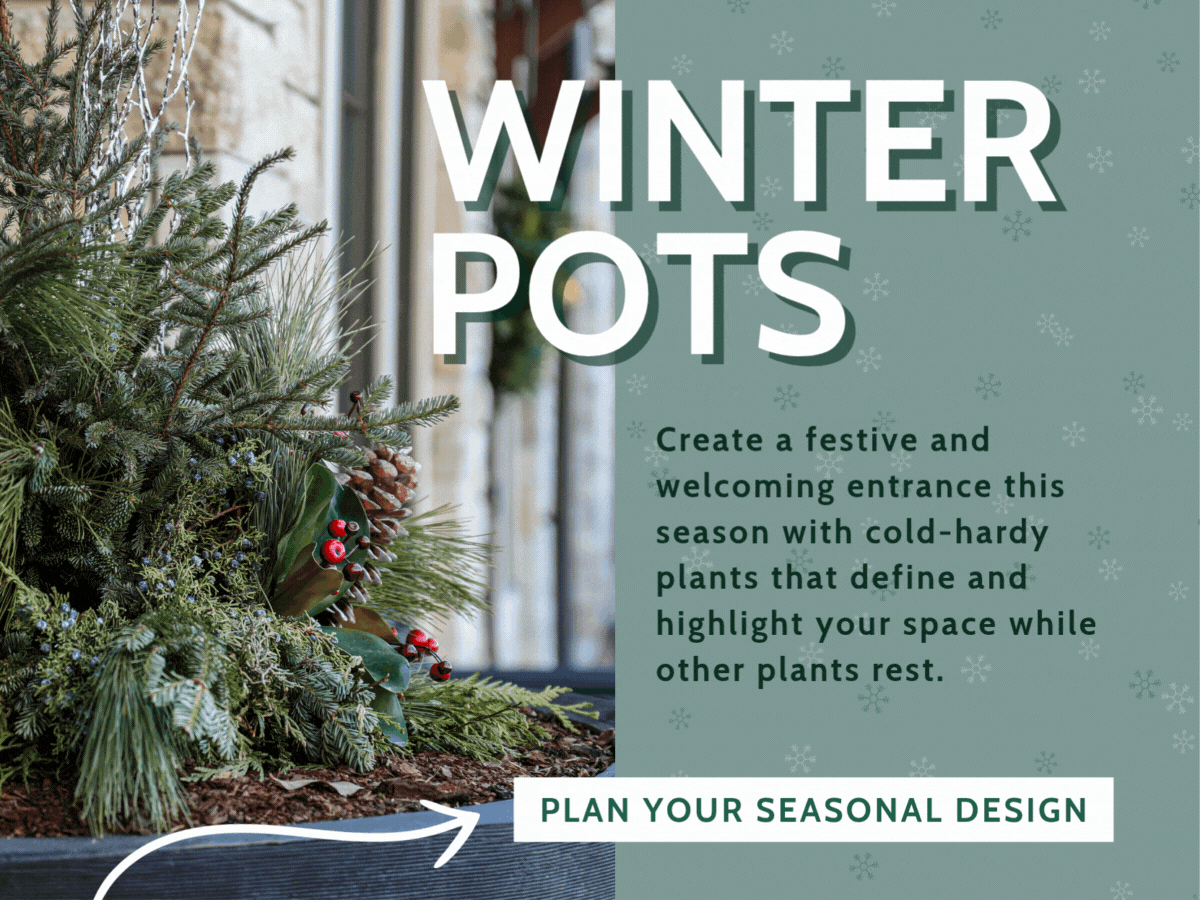 WINTER POTS

Create a festive and welcoming entrance this season with cold-hardy plants that define and highlight your space while other plants rest.

PLAN YOUR SEASONAL DESIGN